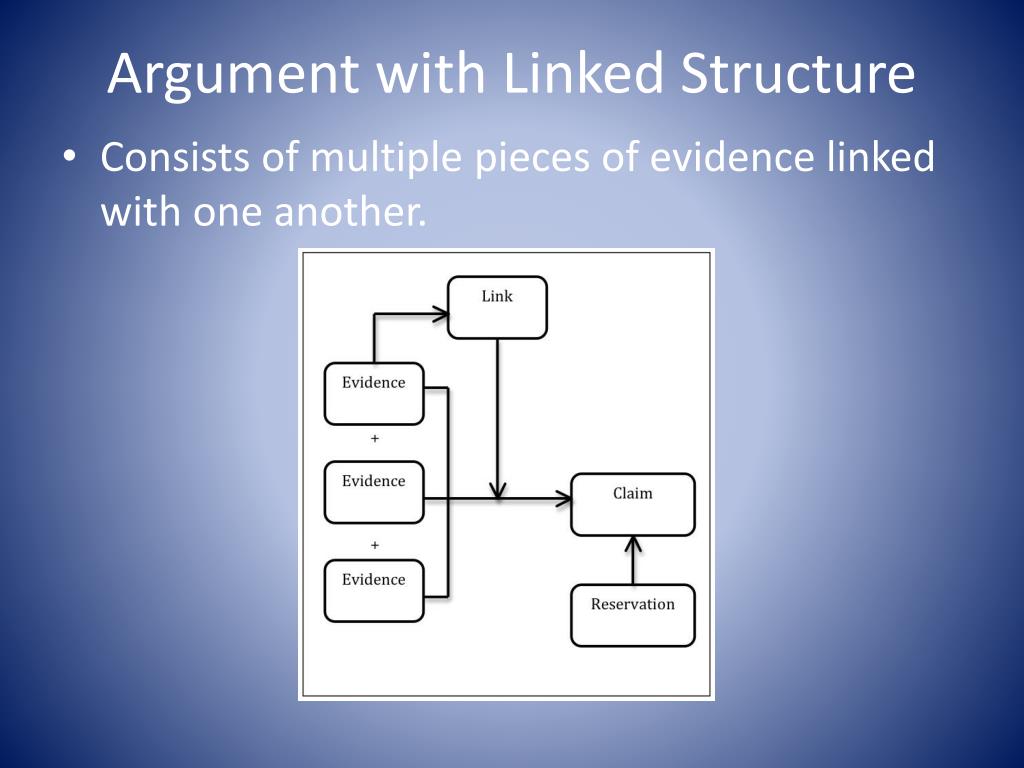 Argument with Linked Structure

• Consists of multiple pieces of evidence linked with one another.

Link

Evidence

+

Evidence

+

Evidence

Claim

Reservation